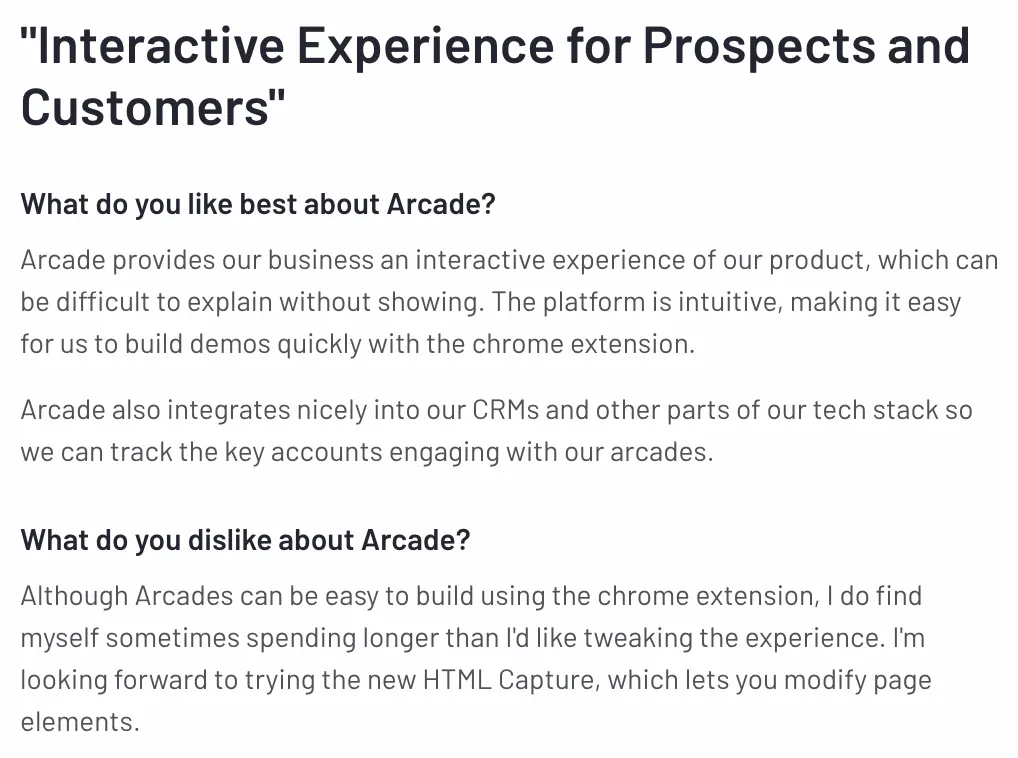 "Interactive Experience for Prospects and Customers"

What do you like best about Arcade?

Arcade provides our business an interactive experience of our product, which can be difficult to explain without showing. The platform is intuitive, making it easy for us to build demos quickly with the chrome extension.

Arcade also integrates nicely into our CRMs and other parts of our tech stack so we can track the key accounts engaging with our arcades.

What do you dislike about Arcade?

Although Arcades can be easy to build using the chrome extension, I do find myself sometimes spending longer than I'd like tweaking the experience. I'm looking forward to trying the new HTML Capture, which lets you modify page elements.